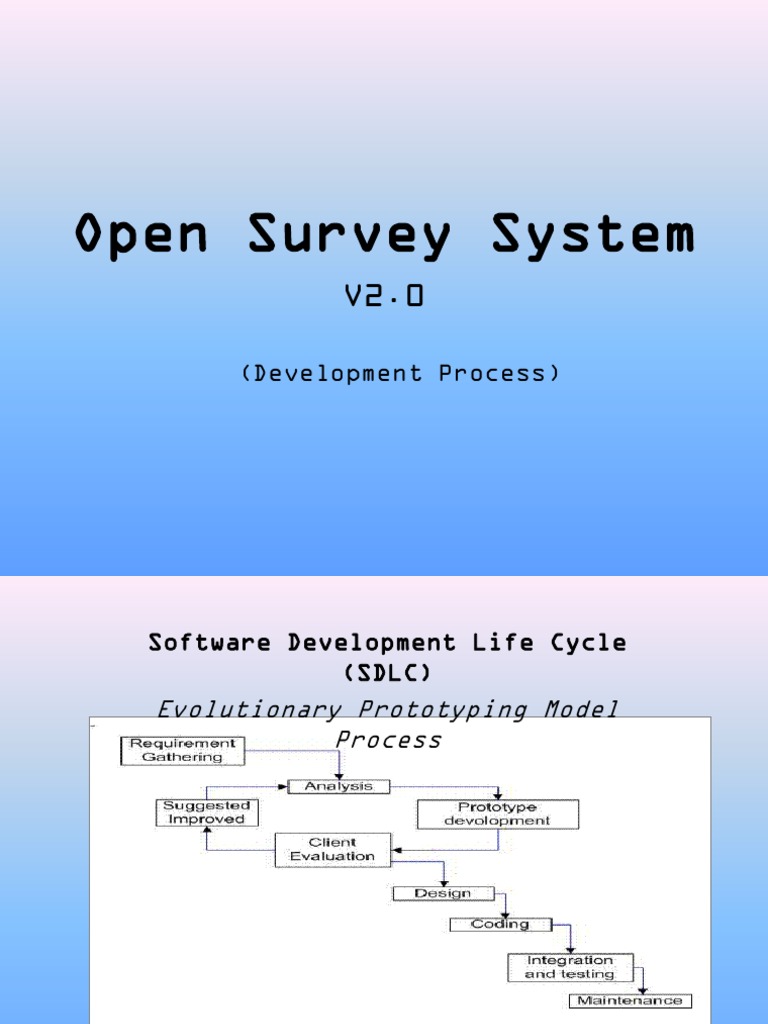 Open Survey System

V2.0

(Development Process)

Software Development Life Cycle (SDLC)

Evolutionary Prototyping Model Process

Requirement Gathering

Analysis

Suggested Improved

Prototype devolopment

Client Evaluation

Design

Coding

Integration and testing

Maintenance